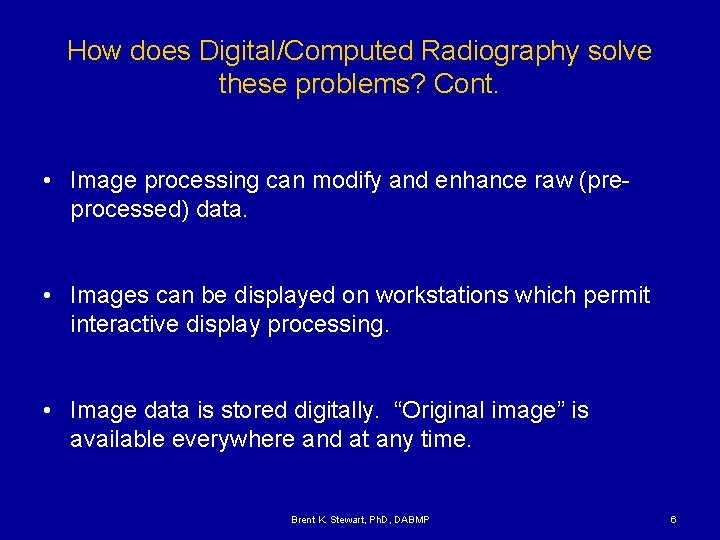 How does Digital/Computed Radiography solve these problems? Cont.

• Image processing can modify and enhance raw (pre-processed) data.

• Images can be displayed on workstations which permit interactive display processing.

• Image data is stored digitally. “Original image” is available everywhere and at any time.

Brent K. Stewart, PhD, DABMP

6